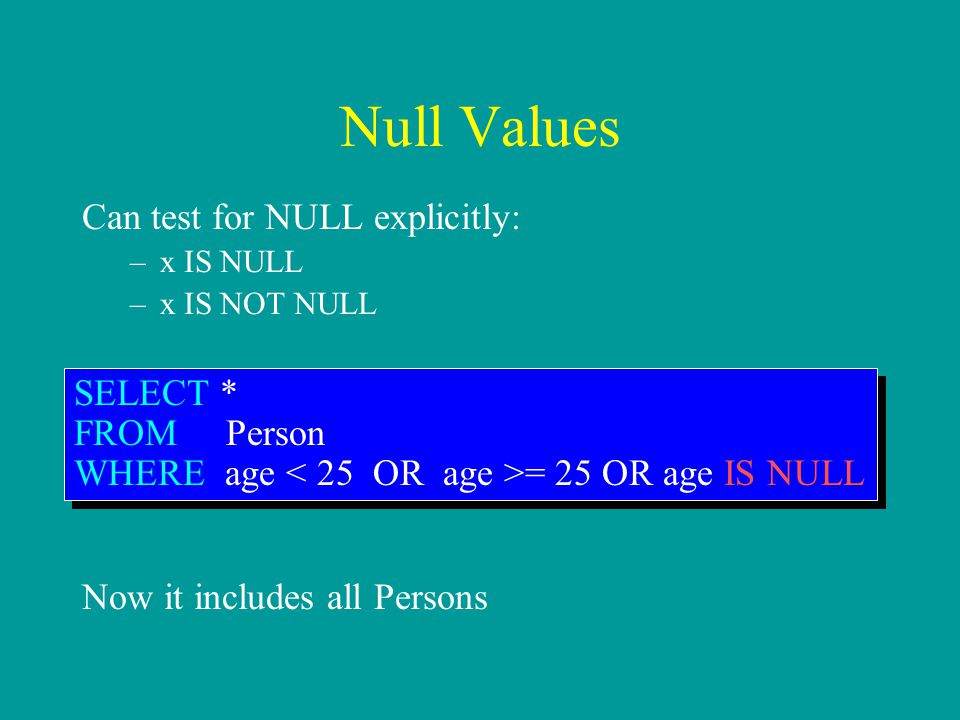 Null Values

Can test for NULL explicitly:

– x IS NULL
– x IS NOT NULL

SELECT *
FROM Person
WHERE age < 25 OR age >= 25 OR age IS NULL

Now it includes all Persons